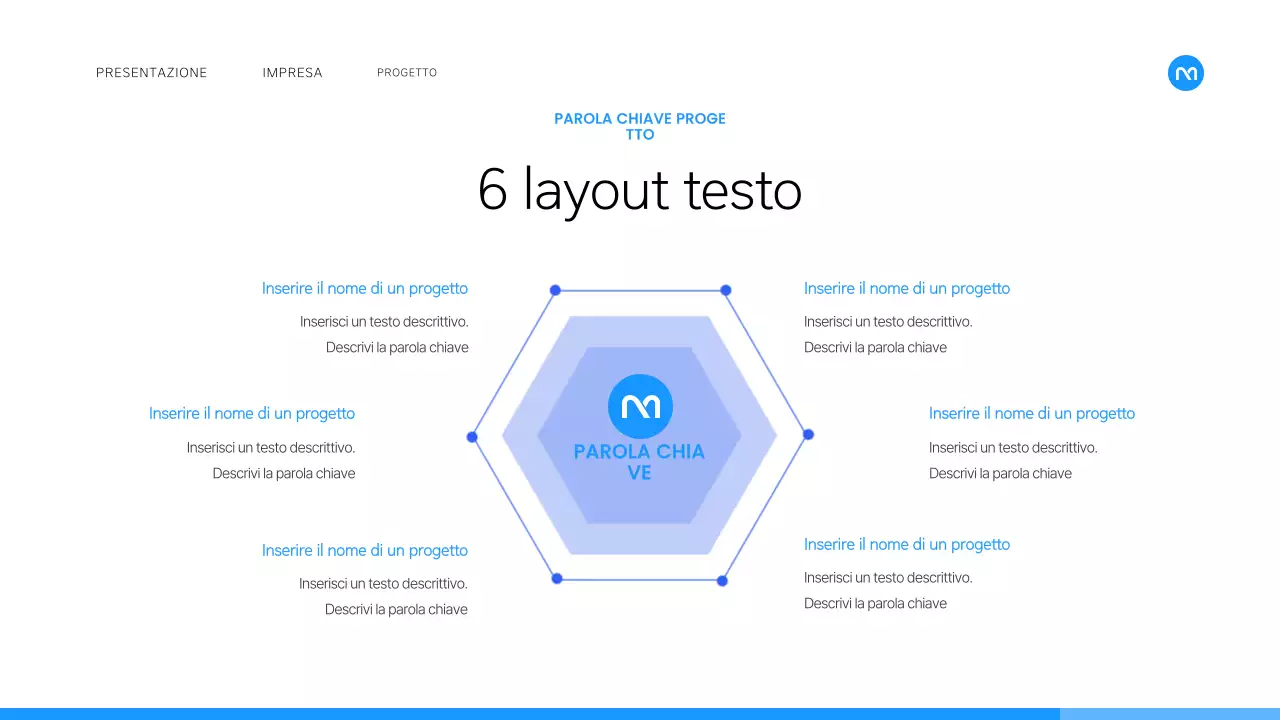 PRESENTAZIONE IMPRESA PROGETTO

PAROLA CHIAVE PROGE TTO

6 layout testo

Inserire il nome di un progetto
Inserisci un testo descrittivo.
Descrivi la parola chiave

Inserire il nome di un progetto
Inserisci un testo descrittivo.
Descrivi la parola chiave

Inserire il nome di un progetto
Inserisci un testo descrittivo.
Descrivi la parola chiave

PAROLA CHIA VE

Inserire il nome di un progetto
Inserisci un testo descrittivo.
Descrivi la parola chiave

Inserire il nome di un progetto
Inserisci un testo descrittivo.
Descrivi la parola chiave

Inserire il nome di un progetto
Inserisci un testo descrittivo.
Descrivi la parola chiave